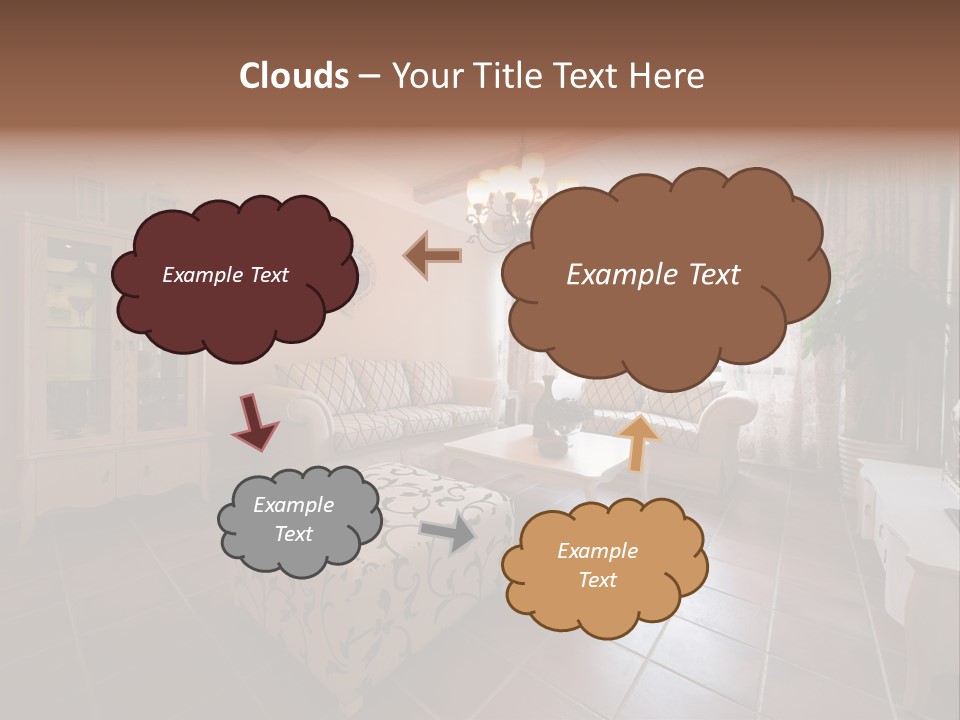 Clouds – Your Title Text Here

Example Text

Example Text

Example Text

Example Text